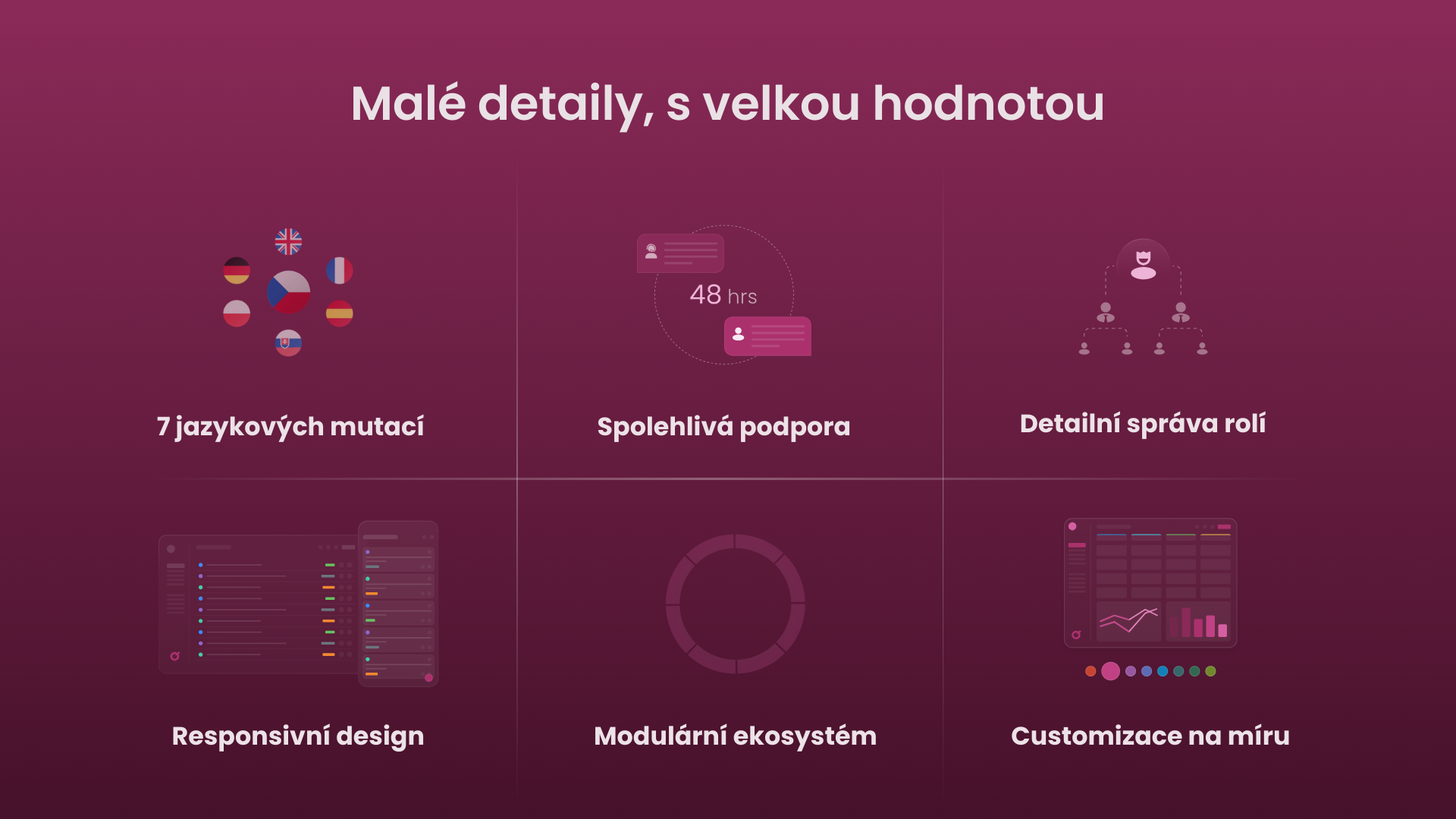 Malé detaily, s velkou hodnotou

7 jazykových mutací

48 hrs

Spolehlivá podpora

Detailní správa rolí

Responsivní design

Modulární ekosystém

Customizace na míru